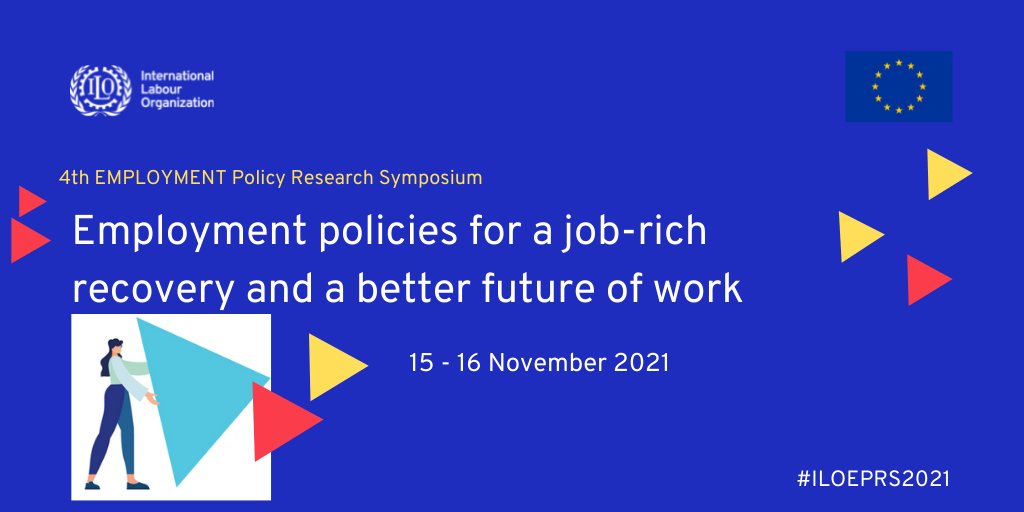 ILO International Labour Organization

4th EMPLOYMENT Policy Research Symposium

Employment policies for a job-rich recovery and a better future of work

15 - 16 November 2021

#ILOEPRS2021